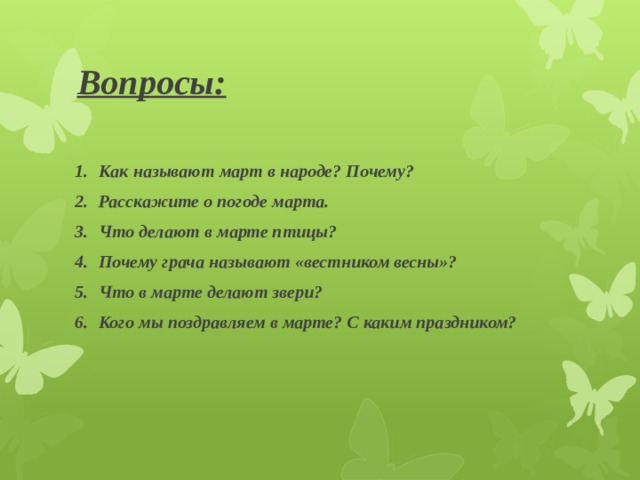 Вопросы:

1. Как называют март в народе? Почему?
2. Расскажите о погоде марта.
3. Что делают в марте птицы?
4. Почему грача называют «вестником весны»?
5. Что в марте делают звери?
6. Кого мы поздравляем в марте? С каким праздником?